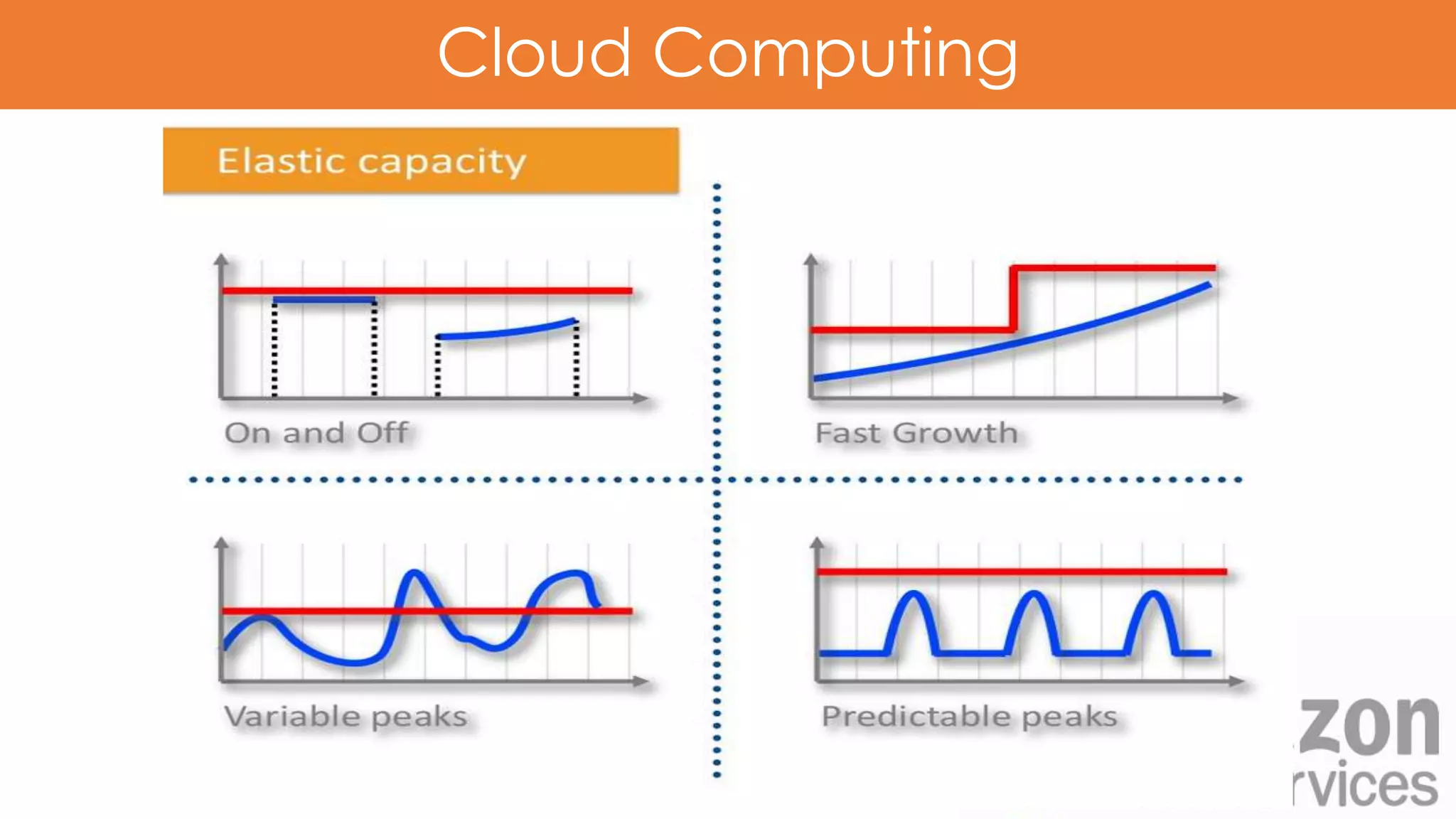 Cloud Computing

Elastic capacity

On and Off

Fast Growth

Variable peaks

Predictable peaks

zon
rvices